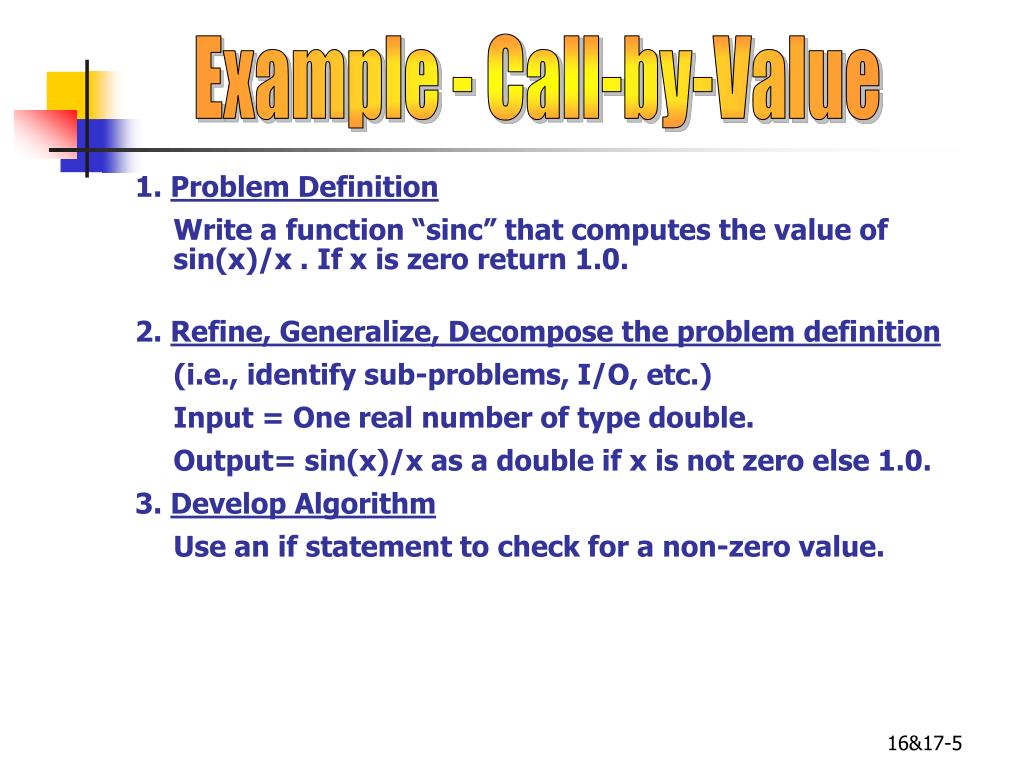 Example - Call-by-Value

1. Problem Definition

Write a function “sinc” that computes the value of sin(x)/x . If x is zero return 1.0.

2. Refine, Generalize, Decompose the problem definition

(i.e., identify sub-problems, I/O, etc.)

Input = One real number of type double.

Output= sin(x)/x as a double if x is not zero else 1.0.

3. Develop Algorithm

Use an if statement to check for a non-zero value.

16&17-5